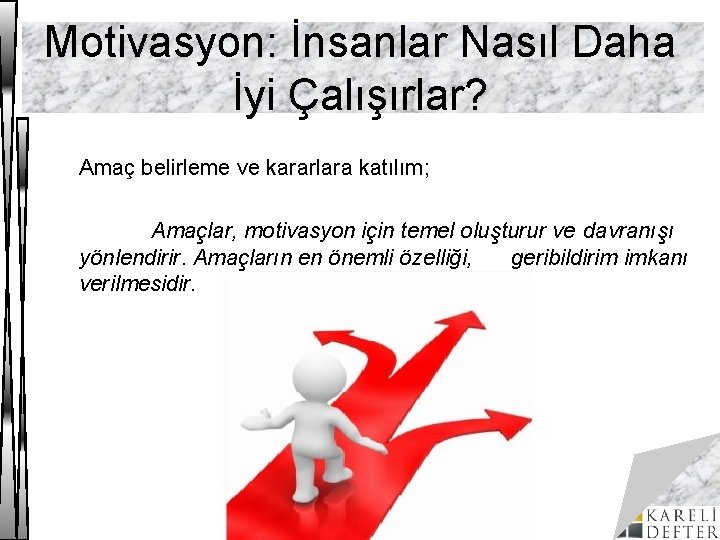 Motivasyon: İnsanlar Nasıl Daha İyi Çalışırlar?

Amaç belirleme ve kararlara katılım;

Amaçlar, motivasyon için temel oluşturur ve davranışı yönlendirir. Amaçların en önemli özelliği, geribildirim imkanı verilmesidir.

KARELİ DEFTER